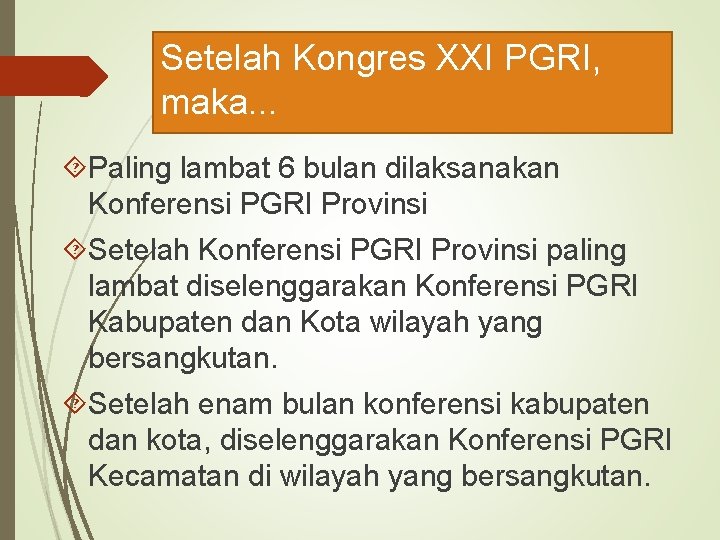 Setelah Kongres XXI PGRI, maka...

Paling lambat 6 bulan dilaksanakan Konferensi PGRI Provinsi

Setelah Konferensi PGRI Provinsi paling lambat diselenggarakan Konferensi PGRI Kabupaten dan Kota wilayah yang bersangkutan.

Setelah enam bulan konferensi kabupaten dan kota, diselenggarakan Konferensi PGRI Kecamatan di wilayah yang bersangkutan.